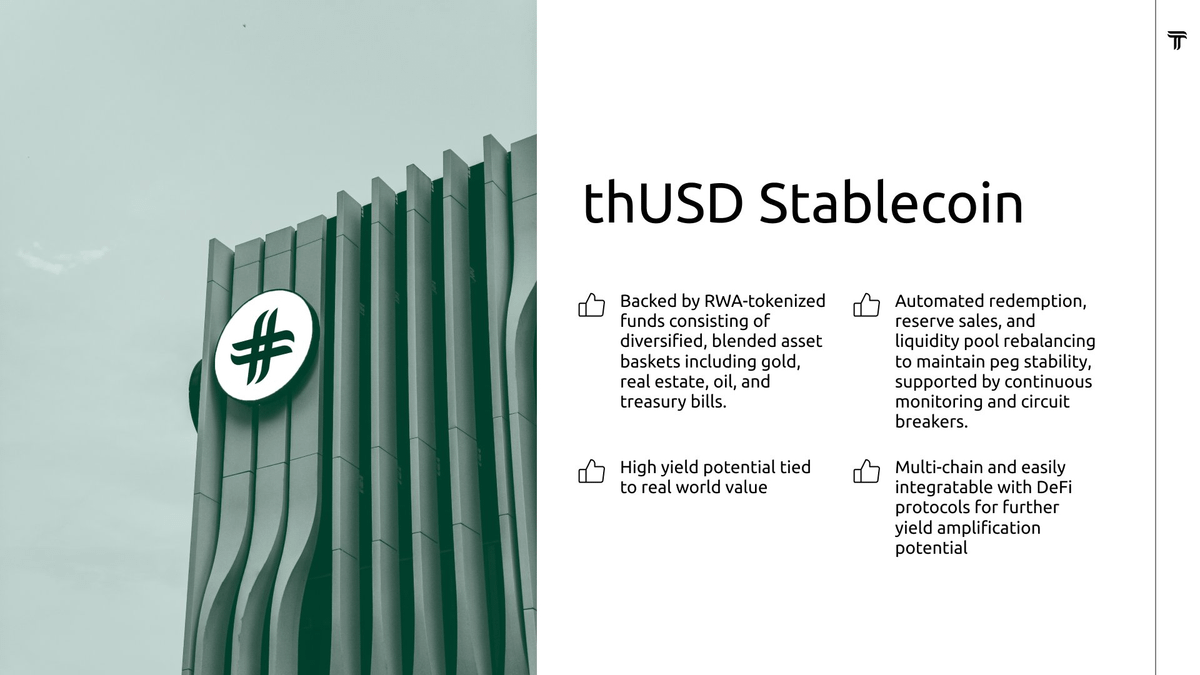 thUSD Stablecoin

Backed by RWA-tokenized funds consisting of diversified, blended asset baskets including gold, real estate, oil, and treasury bills.

High yield potential tied to real world value

Automated redemption, reserve sales, and liquidity pool rebalancing to maintain peg stability, supported by continuous monitoring and circuit breakers.

Multi-chain and easily integratable with DeFi protocols for further yield amplification potential